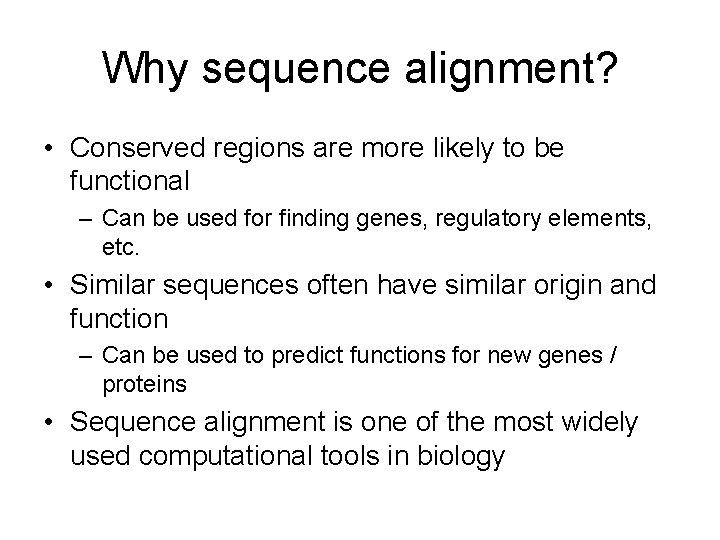 Why sequence alignment?

• Conserved regions are more likely to be functional
  – Can be used for finding genes, regulatory elements, etc.
• Similar sequences often have similar origin and function
  – Can be used to predict functions for new genes / proteins
• Sequence alignment is one of the most widely used computational tools in biology